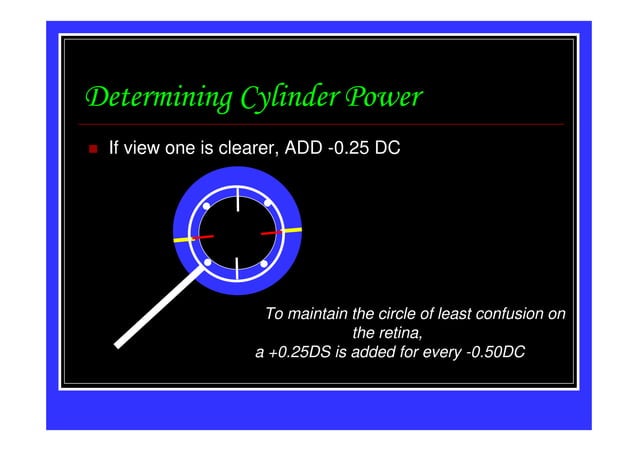 Determining Cylinder Power

If view one is clearer, ADD -0.25 DC

To maintain the circle of least confusion on the retina,
a +0.25DS is added for every -0.50DC